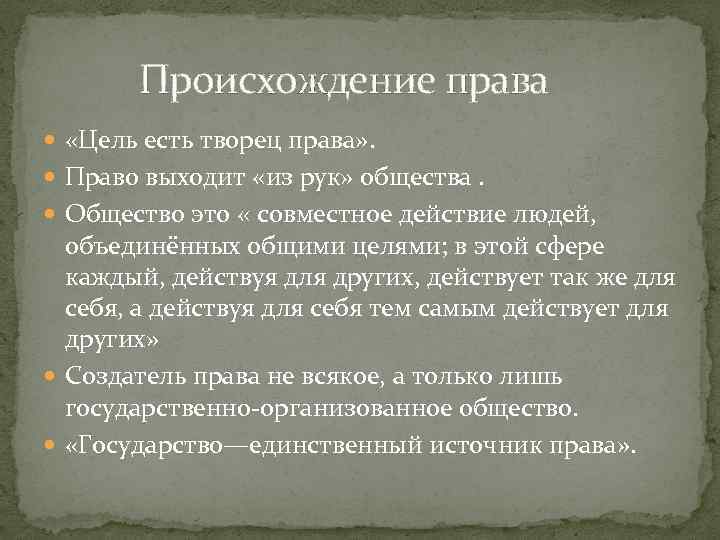 Происхождение права

«Цель есть творец права».

Право выходит «из рук» общества .

Общество это « совместное действие людей, объединённых общими целями; в этой сфере каждый, действуя для других, действует так же для себя, а действуя для себя тем самым действует для других»

Создатель права не всякое, а только лишь государственно-организованное общество.

«Государство—единственный источник права».